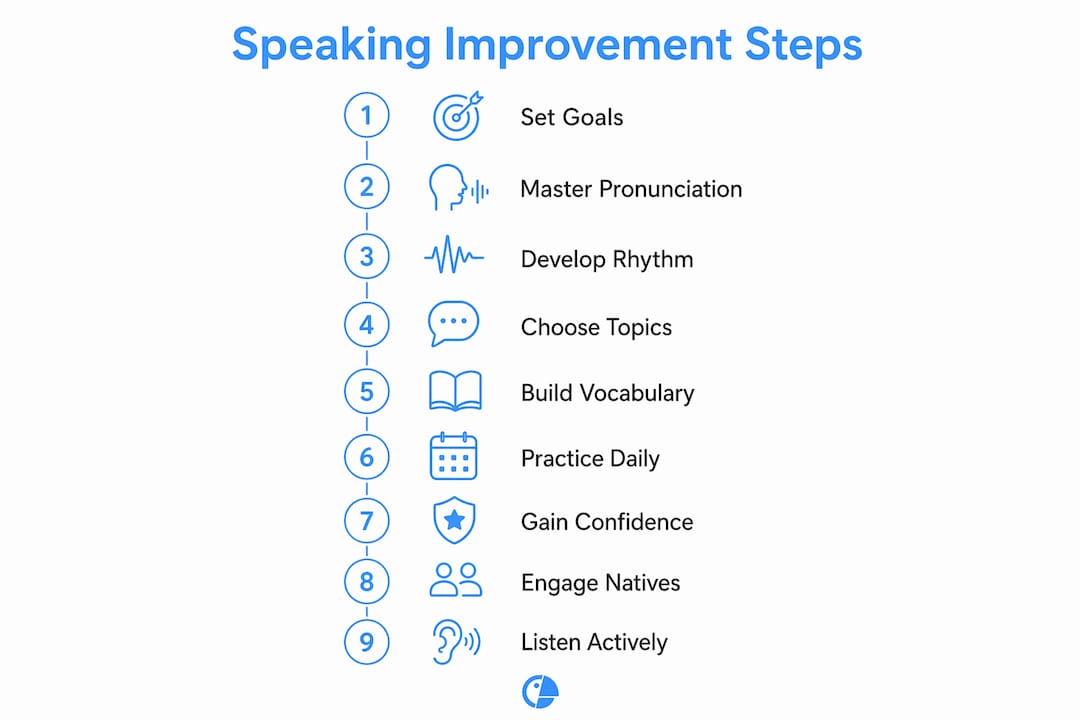 Speaking Improvement Steps

1 Set Goals

2 Master Pronunciation

3 Develop Rhythm

4 Choose Topics

5 Build Vocabulary

6 Practice Daily

7 Gain Confidence

8 Engage Natives

9 Listen Actively